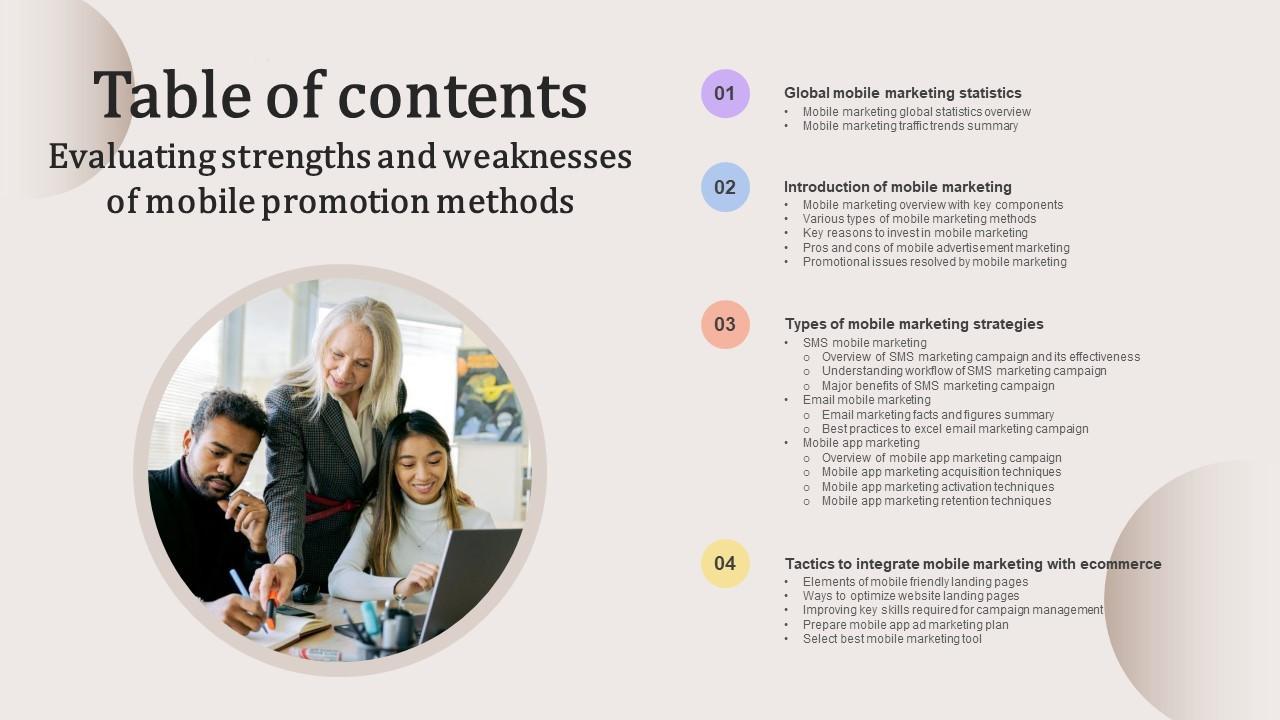 Table of contents
Evaluating strengths and weaknesses of mobile promotion methods

01
Global mobile marketing statistics
• Mobile marketing global statistics overview
• Mobile marketing traffic trends summary

02
Introduction of mobile marketing
• Mobile marketing overview with key components
• Various types of mobile marketing methods
• Key reasons to invest in mobile marketing
• Pros and cons of mobile advertisement marketing
• Promotional issues resolved by mobile marketing

03
Types of mobile marketing strategies
• SMS mobile marketing
○ Overview of SMS marketing campaign and its effectiveness
○ Understanding workflow of SMS marketing campaign
○ Major benefits of SMS marketing campaign
• Email mobile marketing
○ Email marketing facts and figures summary
○ Best practices to excel email marketing campaign
• Mobile app marketing
○ Overview of mobile app marketing campaign
○ Mobile app marketing acquisition techniques
○ Mobile app marketing activation techniques
○ Mobile app marketing retention techniques

04
Tactics to integrate mobile marketing with ecommerce
• Elements of mobile friendly landing pages
• Ways to optimize website landing pages
• Improving key skills required for campaign management
• Prepare mobile app ad marketing plan
• Select best mobile marketing tool